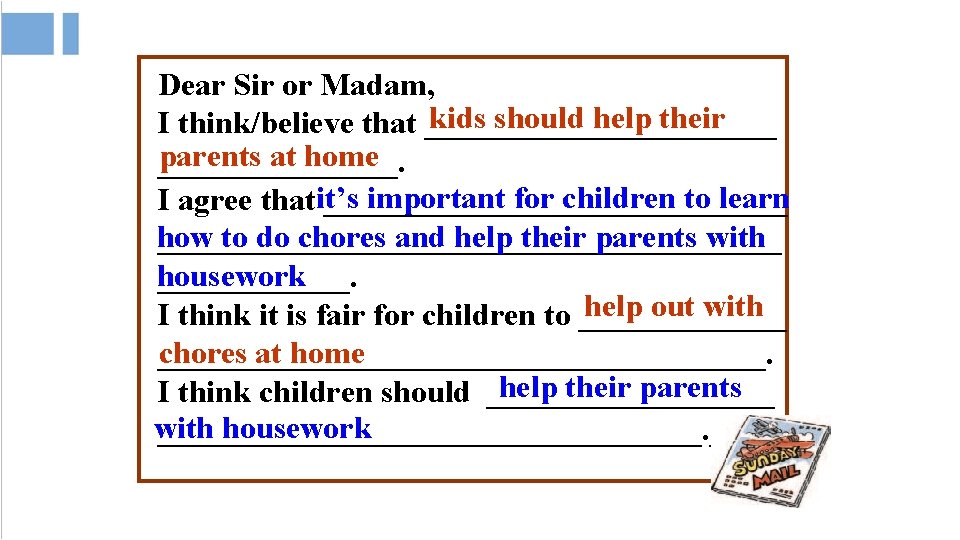 Dear Sir or Madam,
I think/believe that kids should help their parents at home.
I agree that it's important for children to learn how to do chores and help their parents with housework.
I think it is fair for children to help out with chores at home.
I think children should help their parents with housework.

SUNDAY MAIL